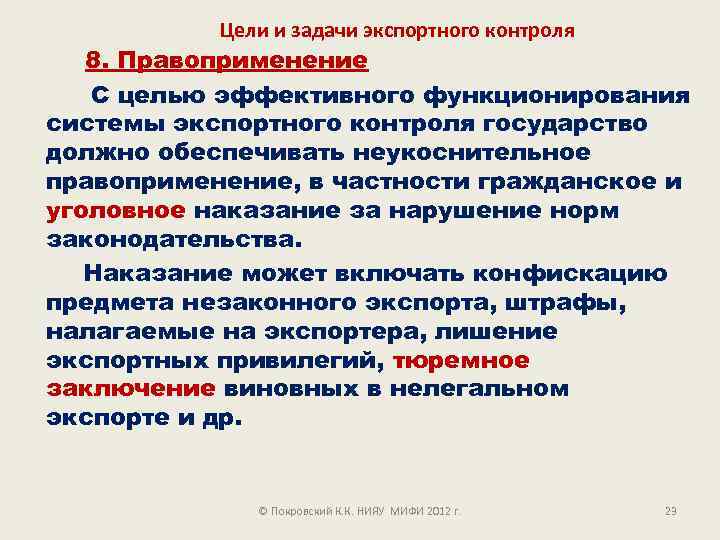 Цели и задачи экспортного контроля

8. Правоприменение

С целью эффективного функционирования системы экспортного контроля государство должно обеспечивать неукоснительное правоприменение, в частности гражданское и уголовное наказание за нарушение норм законодательства.

Наказание может включать конфискацию предмета незаконного экспорта, штрафы, налагаемые на экспортера, лишение экспортных привилегий, тюремное заключение виновных в нелегальном экспорте и др.

© Покровский К.К. НИЯУ МИФИ 2012 г.

23